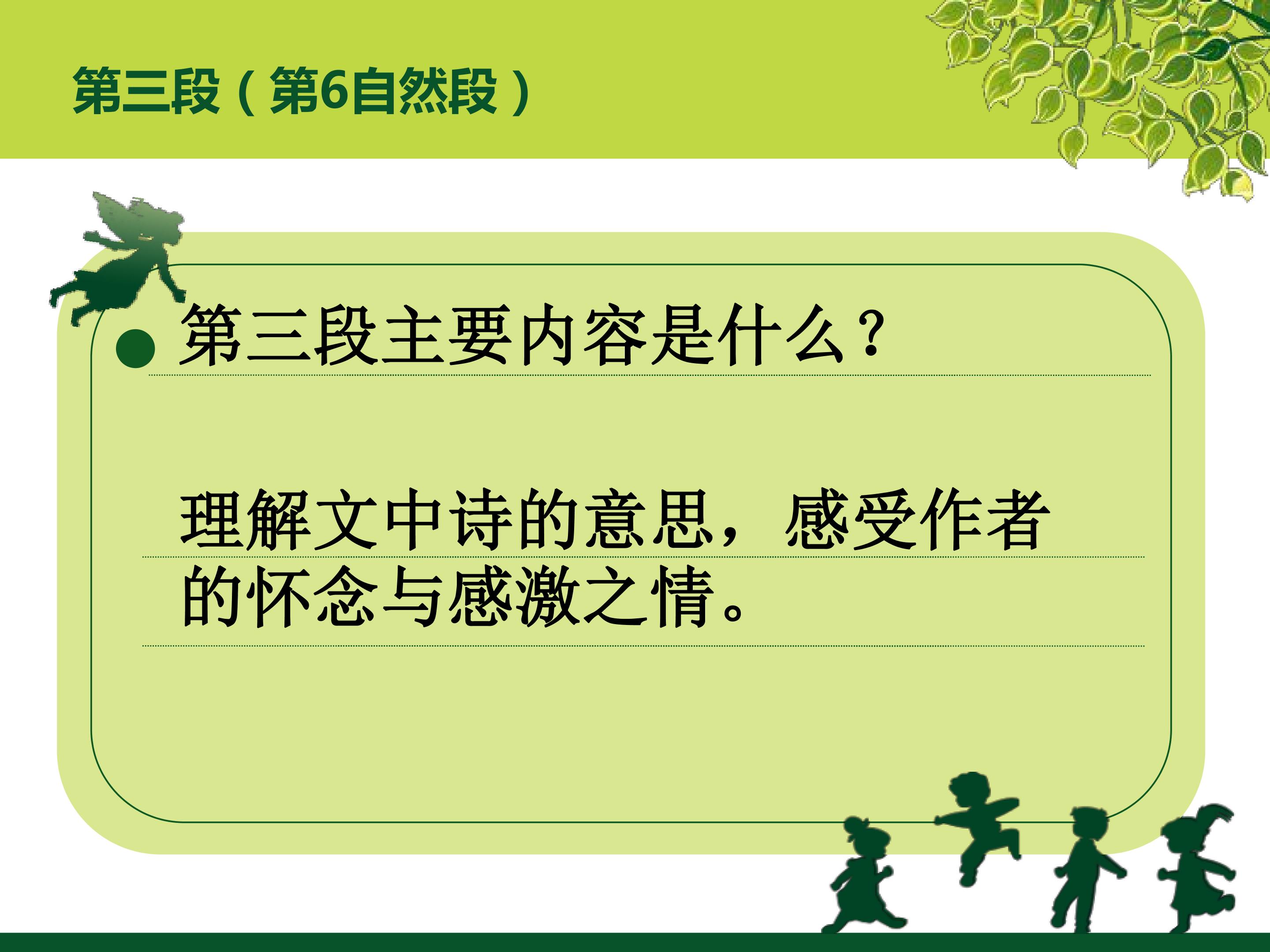 第三段（第6自然段）

• 第三段主要内容是什么？

理解文中诗的意思，感受作者的怀念与感激之情。